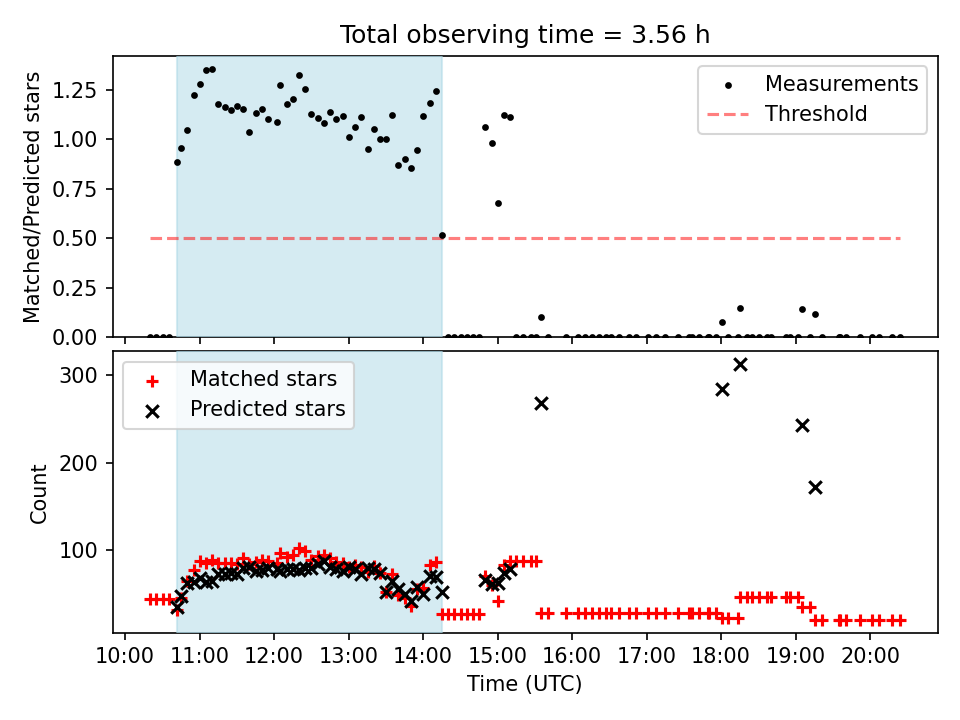 Total observing time = 3.56 h

Matched/Predicted stars

1.25
1.00
0.75
0.50
0.25
0.00

Measurements
Threshold

Count

300
200
100

Matched stars
Predicted stars

10:00
11:00
12:00
13:00
14:00
15:00
16:00
17:00
18:00
19:00
20:00

Time (UTC)